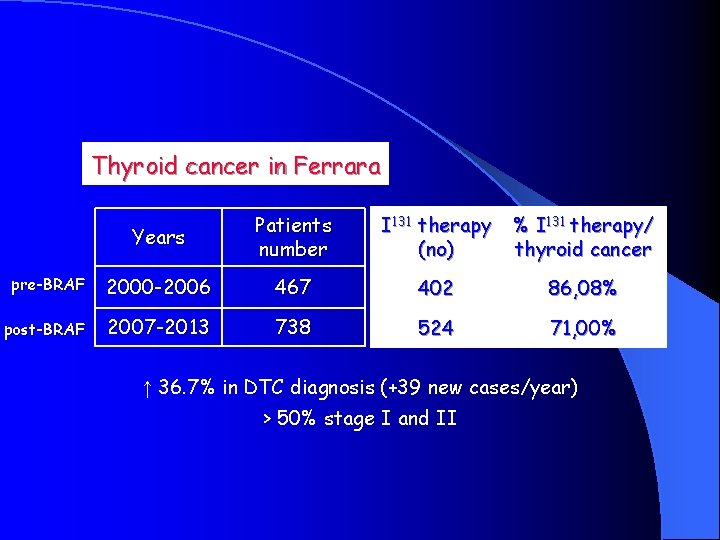 Thyroid cancer in Ferrara

| | Years | Patients number | $I^{131}$ therapy (no) | % $I^{131}$ therapy/ thyroid cancer |
|---|---|---|---|---|
| pre-BRAF | 2000-2006 | 467 | 402 | 86,08% |
| post-BRAF | 2007-2013 | 738 | 524 | 71,00% |

↑ 36.7% in DTC diagnosis (+39 new cases/year)
> 50% stage I and II